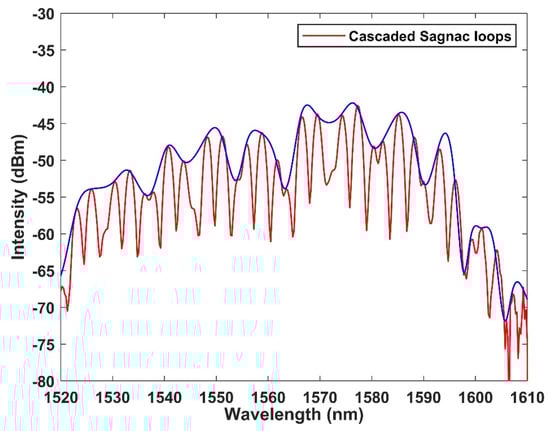 Cascaded Sagnac loops

Intensity (dBm)

-30
-35
-40
-45
-50
-55
-60
-65
-70
-75
-80

1520
1530
1540
1550
1560
1570
1580
1590
1600
1610

Wavelength (nm)